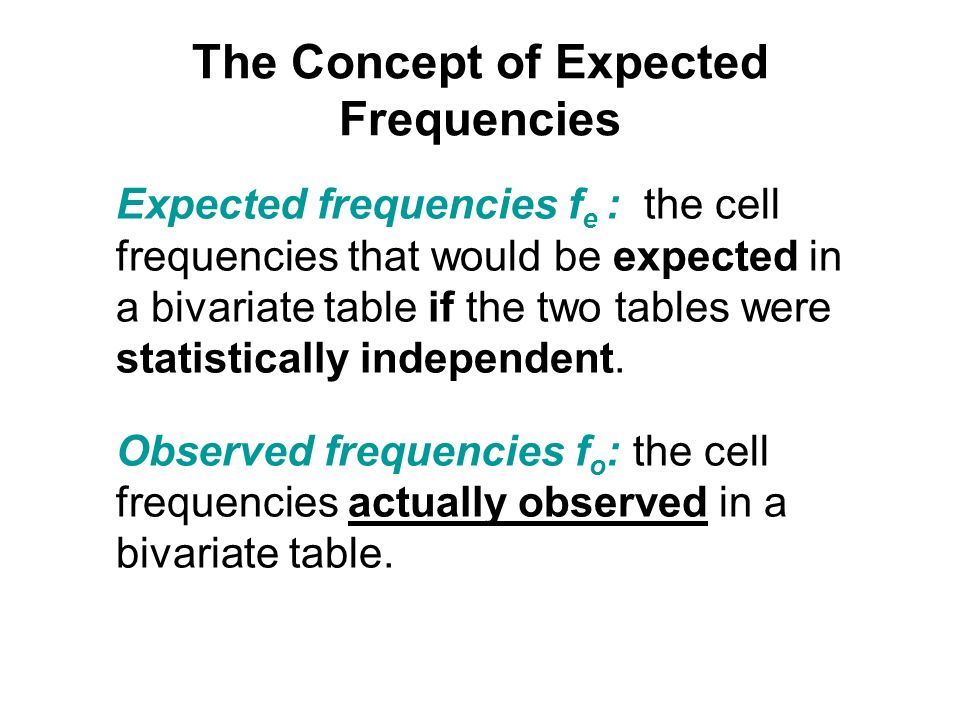 The Concept of Expected Frequencies

Expected frequencies $f_e$ : the cell frequencies that would be expected in a bivariate table if the two tables were statistically independent.

Observed frequencies $f_o$: the cell frequencies actually observed in a bivariate table.